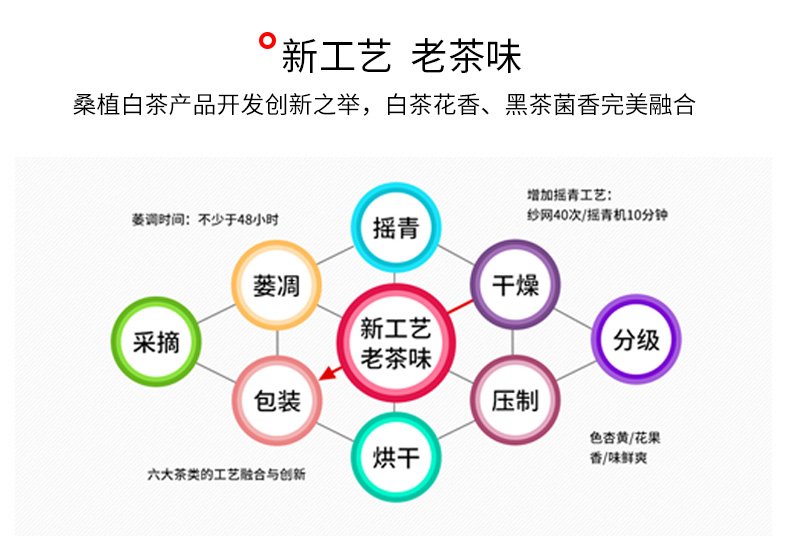 新工艺 老茶味

桑植白茶产品开发创新之举，白茶花香、黑茶菌香完美融合

萎调时间：不少于48小时

增加摇青工艺：
纱网40次/摇青机10分钟

摇青

萎凋

干燥

采摘

新工艺
老茶味

分级

包装

压制

烘干

色杏黄/花果
香/味鲜爽

六大茶类的工艺融合与创新